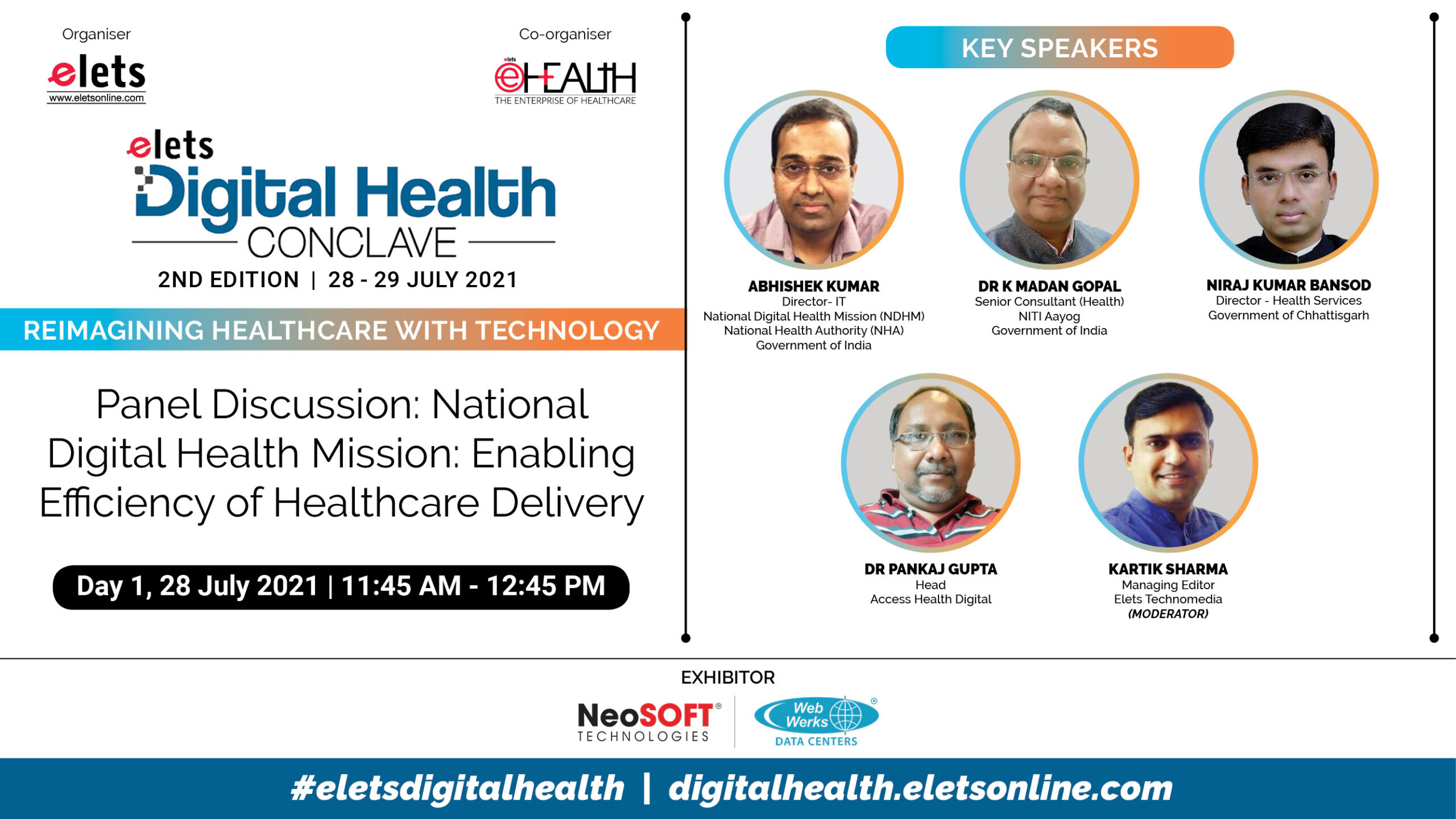 Organiser
elets
www.eletsonline.com

Co-organiser
elets
eHEALTH
THE ENTERPRISE OF HEALTHCARE

elets
Digital Health
CONCLAVE
2ND EDITION | 28 - 29 JULY 2021

REIMAGINING HEALTHCARE WITH TECHNOLOGY

Panel Discussion: National Digital Health Mission: Enabling Efficiency of Healthcare Delivery

Day 1, 28 July 2021 | 11:45 AM - 12:45 PM

KEY SPEAKERS

ABHISHEK KUMAR
Director- IT
National Digital Health Mission (NDHM)
National Health Authority (NHA)
Government of India

DR K MADAN GOPAL
Senior Consultant (Health)
NITI Aayog
Government of India

NIRAJ KUMAR BANSOD
Director - Health Services
Government of Chhattisgarh

DR PANKAJ GUPTA
Head
Access Health Digital

KARTIK SHARMA
Managing Editor
Elets Technomedia
(MODERATOR)

EXHIBITOR
NeoSOFT®
TECHNOLOGIES
Web Werks®
DATA CENTERS

#eletsdigitalhealth | digitalhealth.eletsonline.com